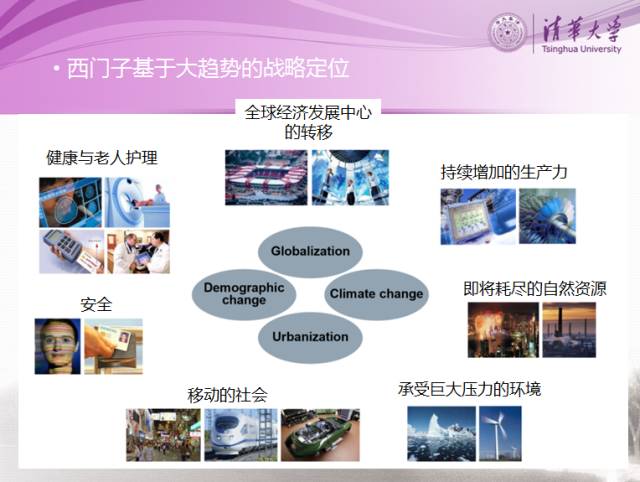 清華大學
Tsinghua University

• 西门子基于大趋势的战略定位

全球经济发展中心的转移

健康与老人护理

持续增加的生产力

Globalization

Demographic change

Climate change

Urbanization

安全

即将耗尽的自然资源

移动的社会

承受巨大压力的环境